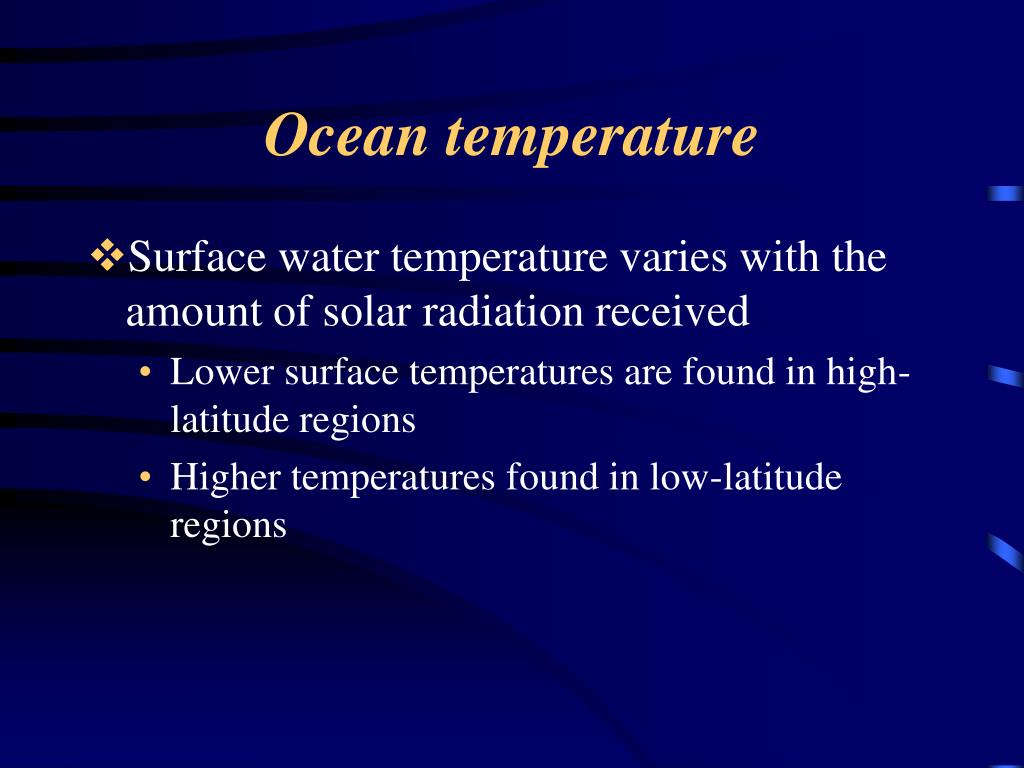 Ocean temperature

❖Surface water temperature varies with the amount of solar radiation received

• Lower surface temperatures are found in high-latitude regions

• Higher temperatures found in low-latitude regions